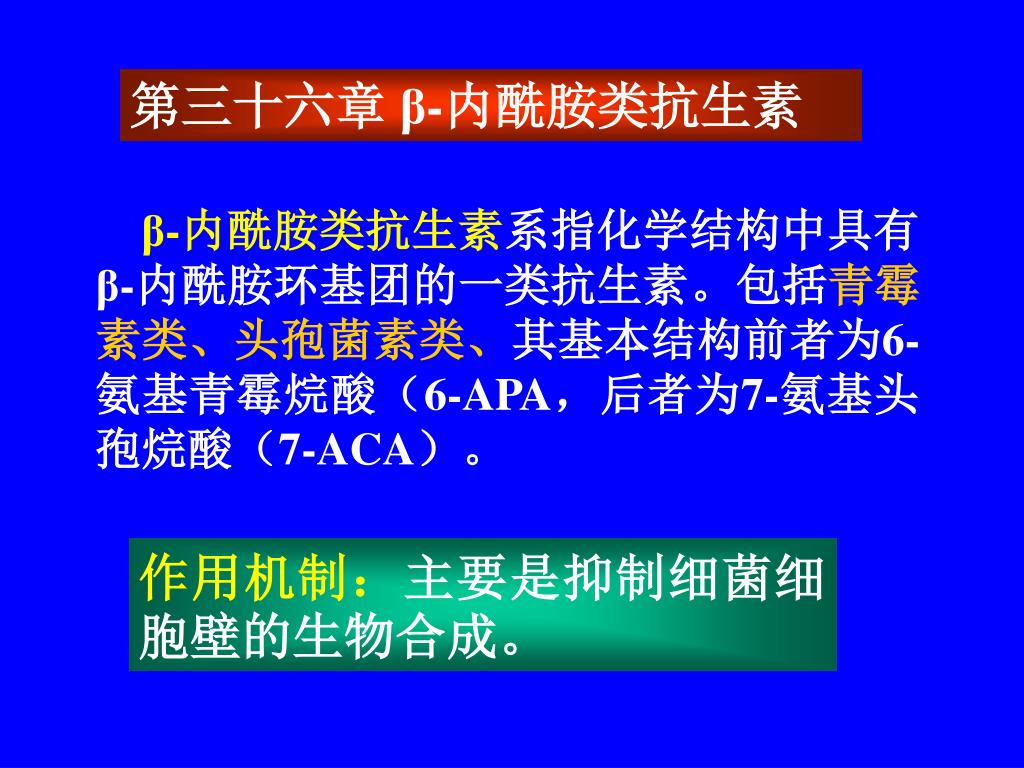 第三十六章 β-内酰胺类抗生素

β-内酰胺类抗生素系指化学结构中具有β-内酰胺环基团的一类抗生素。包括青霉素类、头孢菌素类、其基本结构前者为6-氨基青霉烷酸（6-APA，后者为7-氨基头孢烷酸（7-ACA）。

作用机制：主要是抑制细菌细胞壁的生物合成。